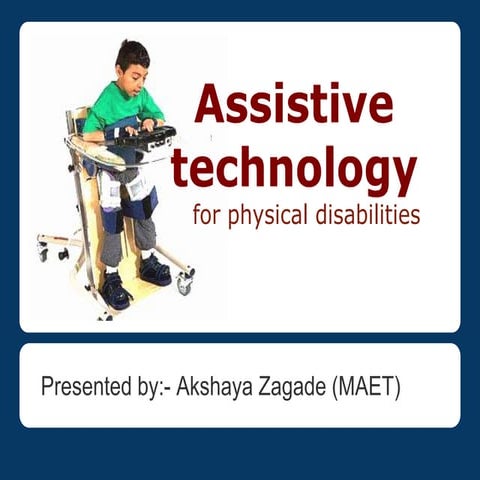 Assistive technology
for physical disabilities

Presented by:- Akshaya Zagade (MAET)